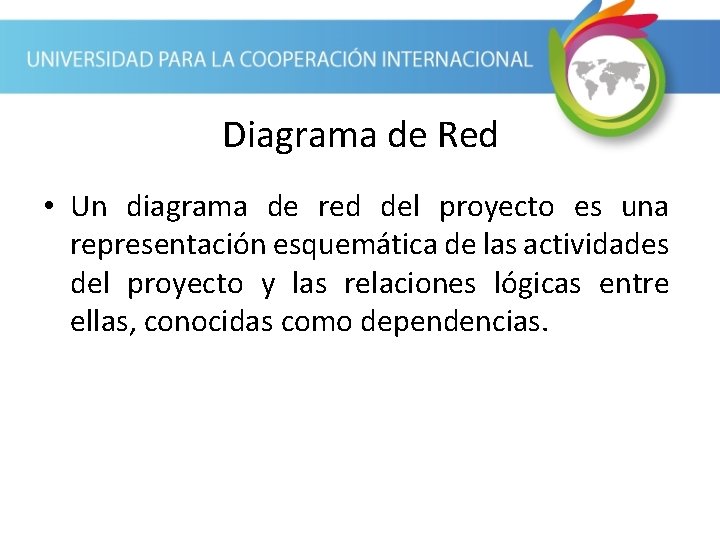 UNIVERSIDAD PARA LA COOPERACIÓN INTERNACIONAL

Diagrama de Red

• Un diagrama de red del proyecto es una representación esquemática de las actividades del proyecto y las relaciones lógicas entre ellas, conocidas como dependencias.